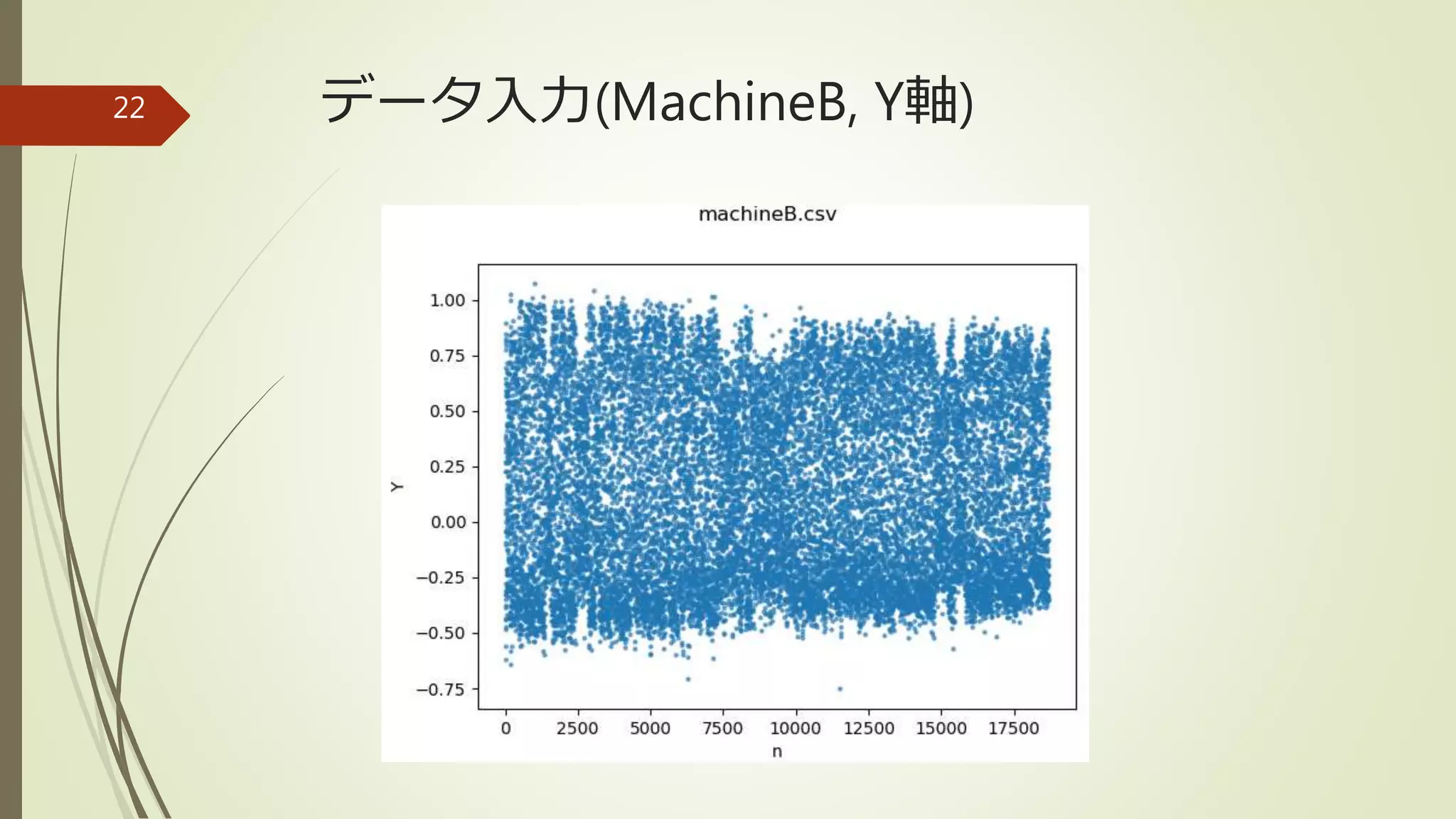 22

データ入力(MachineB, Y軸)

machineB.csv

1.00
0.75
0.50
0.25
0.00
−0.25
−0.50
−0.75

Y

0
2500
5000
7500
10000
12500
15000
17500

n